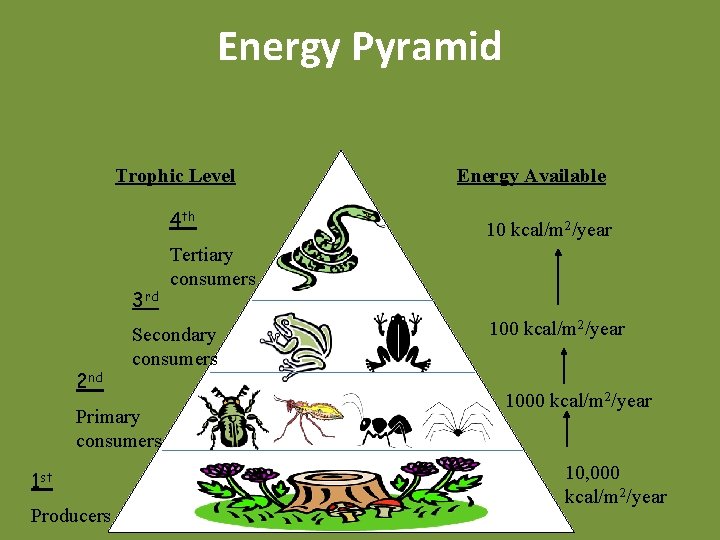 Energy Pyramid

Trophic Level

4th

Tertiary consumers

3rd

Secondary consumers

2nd

Primary consumers

1st

Producers

Energy Available

10 kcal/m$^2$/year

100 kcal/m$^2$/year

1000 kcal/m$^2$/year

10,000 kcal/m$^2$/year